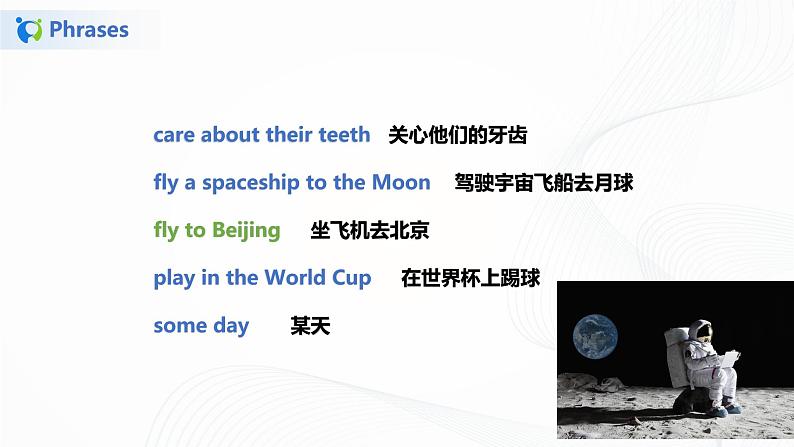 Phrases

care about their teeth 关心他们的牙齿

fly a spaceship to the Moon 驾驶宇宙飞船去月球

fly to Beijing 坐飞机去北京

play in the World Cup 在世界杯上踢球

some day 某天